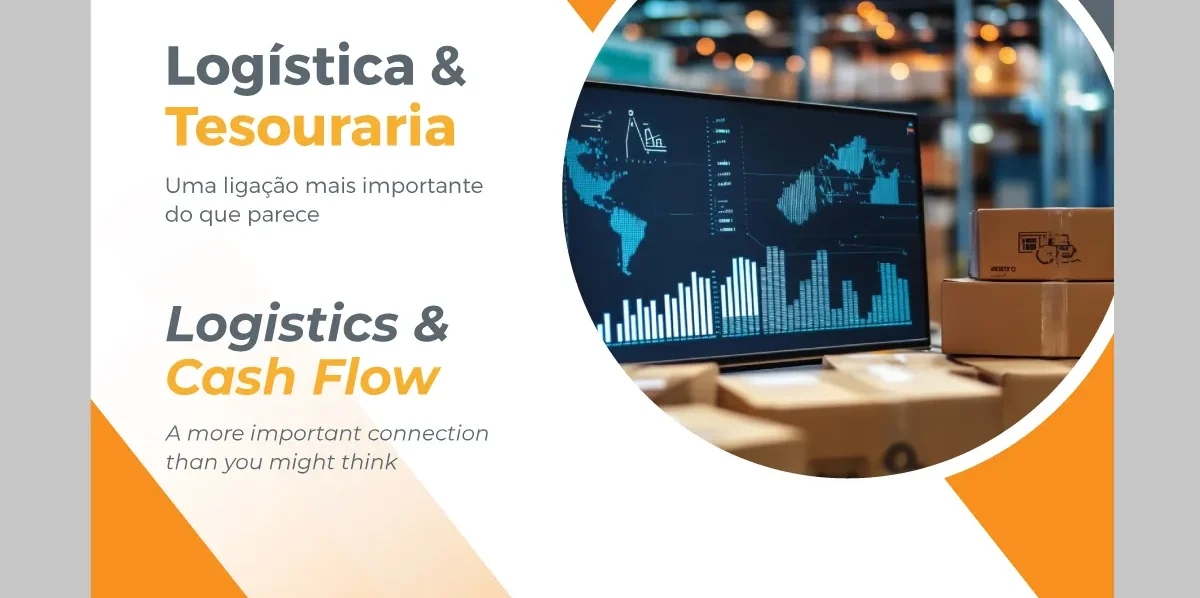 Logística &
Tesouraria

Uma ligação mais importante do que parece

Logistics &
Cash Flow

A more important connection than you might think